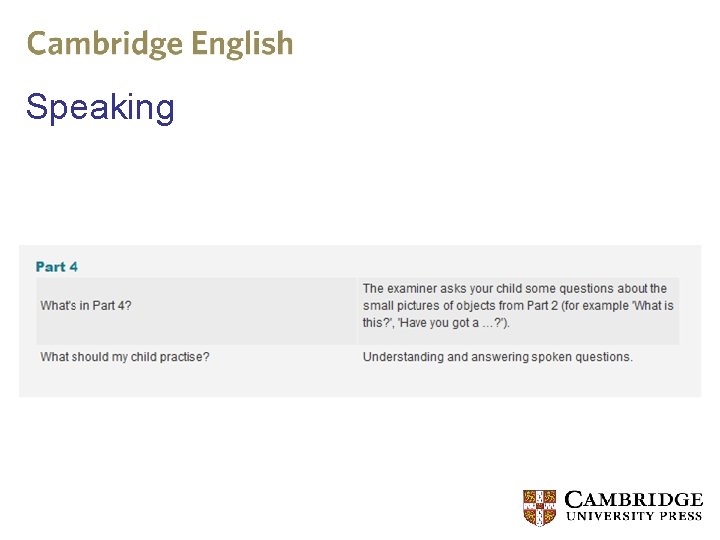 Cambridge English

Speaking

Part 4

| What's in Part 4? | The examiner asks your child some questions about the small pictures of objects from Part 2 (for example 'What is this?', 'Have you got a …?'). |
|---|---|
| What should my child practise? | Understanding and answering spoken questions. |

CAMBRIDGE
UNIVERSITY PRESS